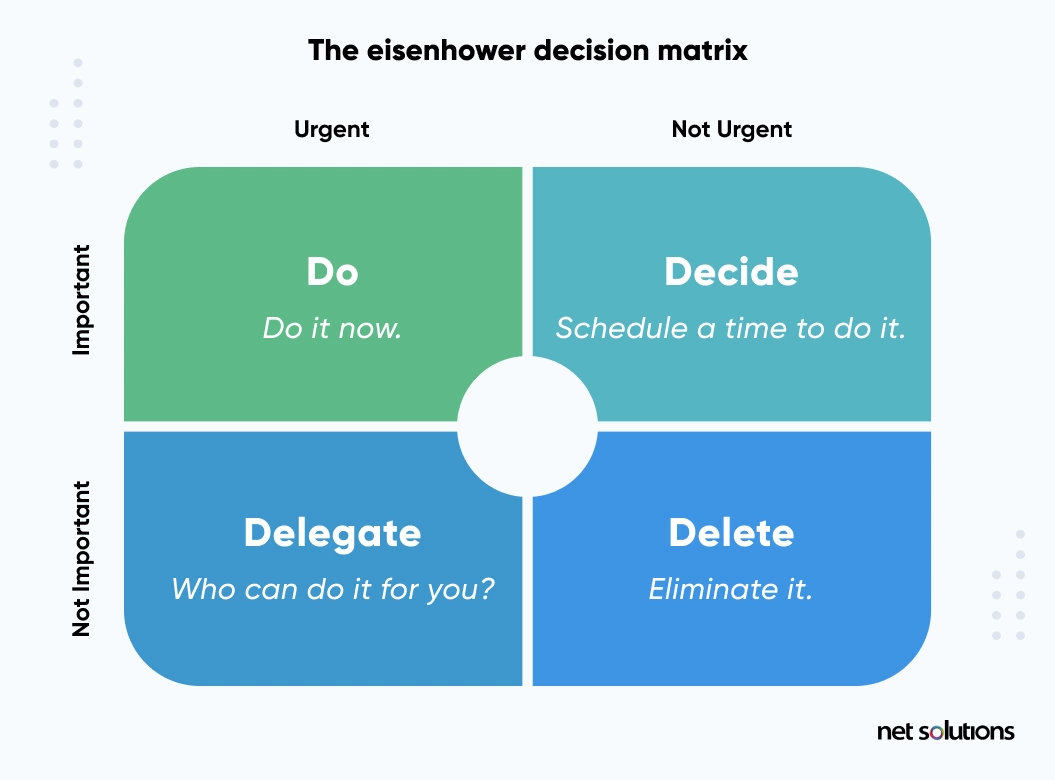 The eisenhower decision matrix

Urgent

Not Urgent

Important

Do

Do it now.

Decide

Schedule a time to do it.

Not Important

Delegate

Who can do it for you?

Delete

Eliminate it.

net solutions